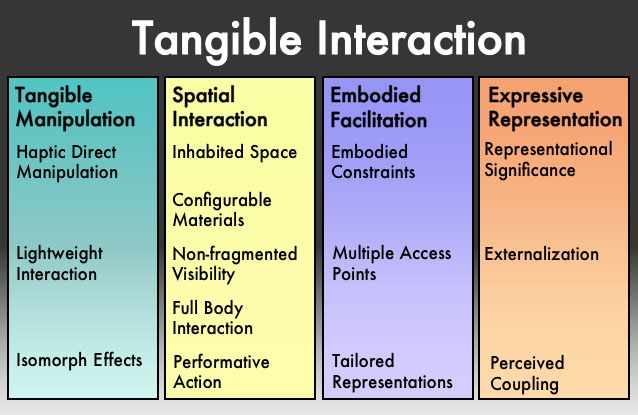 Tangible Interaction

Tangible Manipulation

Haptic Direct Manipulation

Lightweight Interaction

Isomorph Effects

Spatial Interaction

Inhabited Space

Configurable Materials

Non-fragmented Visibility

Full Body Interaction

Performative Action

Embodied Facilitation

Embodied Constraints

Multiple Access Points

Tailored Representations

Expressive Representation

Representational Significance

Externalization

Perceived Coupling